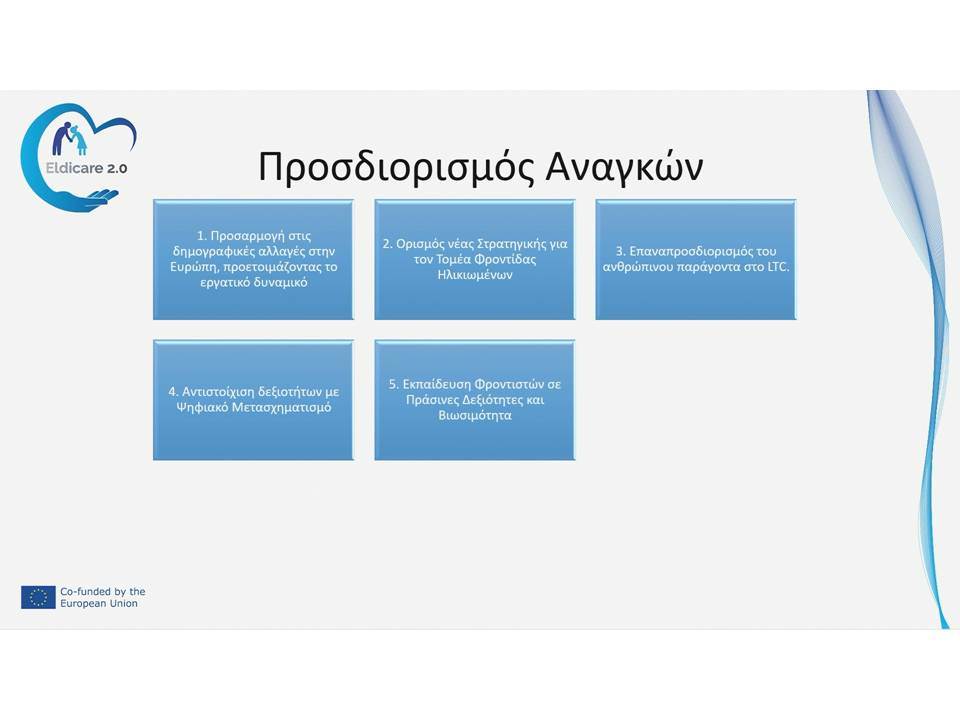 Eldicare 2.0

Προσδιορισμός Αναγκών

1. Προσαρμογή στις δημογραφικές αλλαγές στην Ευρώπη, προετοιμάζοντας το εργατικό δυναμικό

2. Ορισμός νέας Στρατηγικής για τον Τομέα Φροντίδας Ηλικιωμένων

3. Επαναπροσδιορισμός του ανθρώπινου παράγοντα στο LTC.

4. Αντιστοίχιση δεξιοτήτων με Ψηφιακό Μετασχηματισμό

5. Εκπαίδευση Φροντιστών σε Πράσινες Δεξιότητες και Βιωσιμότητα

Co-funded by the European Union